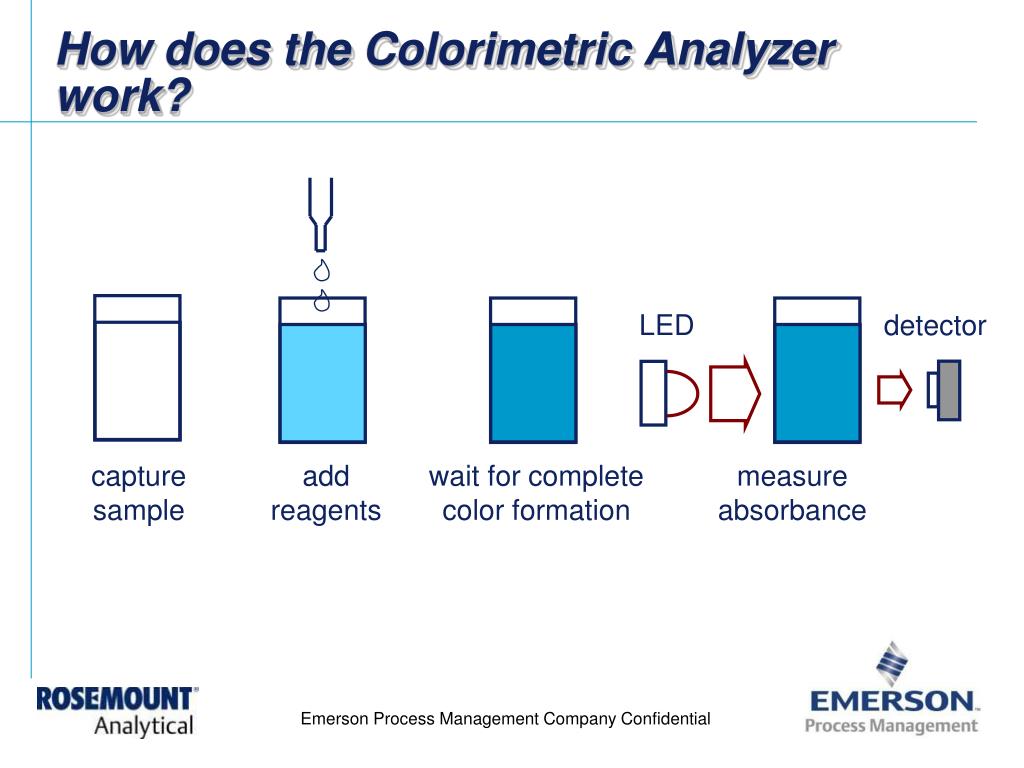 How does the Colorimetric Analyzer work?

LED

detector

capture sample

add reagents

wait for complete color formation

measure absorbance

ROSEMOUNT® Analytical

Emerson Process Management Company Confidential

EMERSON. Process Management